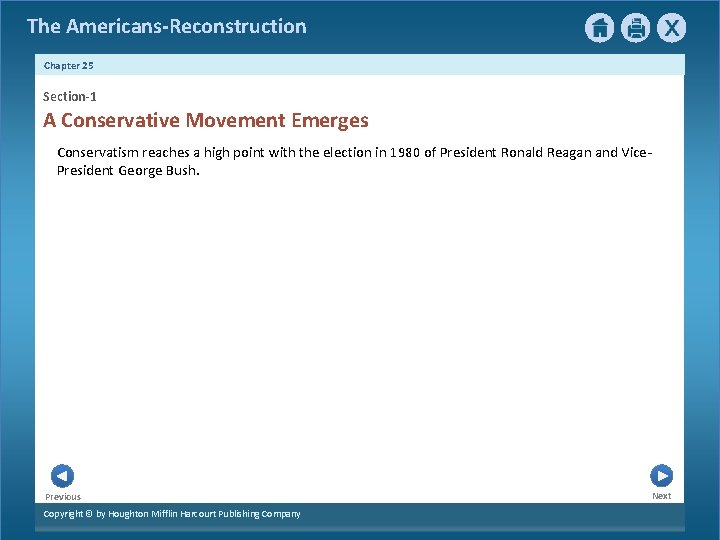 The Americans-Reconstruction

X

Chapter 25

Section-1

A Conservative Movement Emerges

Conservatism reaches a high point with the election in 1980 of President Ronald Reagan and Vice-President George Bush.

Previous

Next

Copyright © by Houghton Mifflin Harcourt Publishing Company